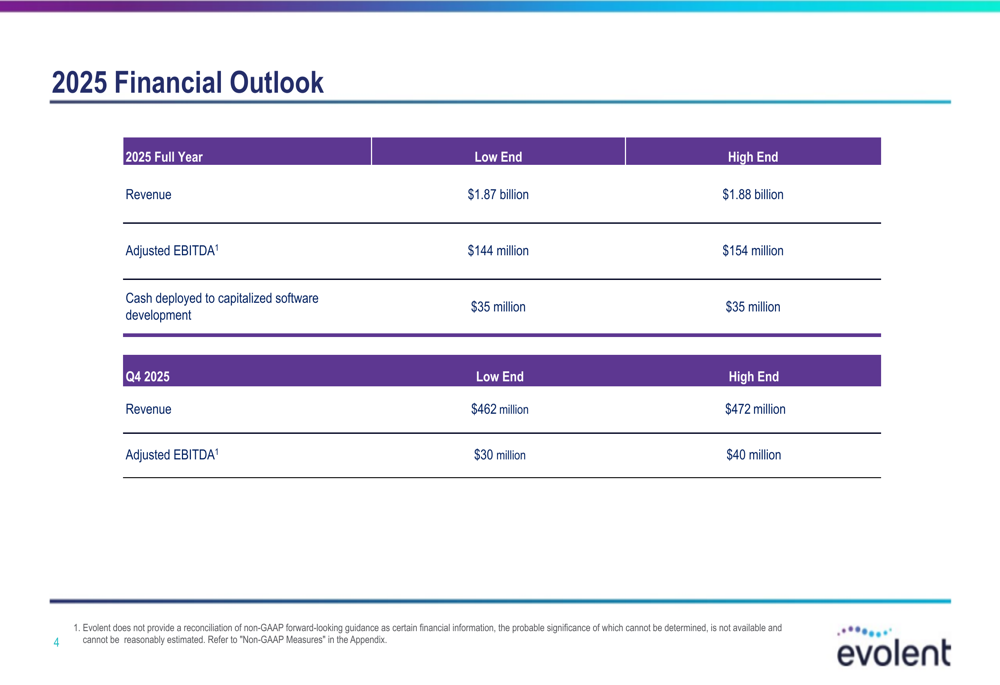 2025 Financial Outlook

| 2025 Full Year | Low End | High End |
|---|---|---|
| Revenue | \$1.87 billion | \$1.88 billion |
| Adjusted EBITDA$^1$ | \$144 million | \$154 million |
| Cash deployed to capitalized software development | \$35 million | \$35 million |

| Q4 2025 | Low End | High End |
|---|---|---|
| Revenue | \$462 million | \$472 million |
| Adjusted EBITDA$^1$ | \$30 million | \$40 million |

1. Evolent does not provide a reconciliation of non-GAAP forward-looking guidance as certain financial information, the probable significance of which cannot be determined, is not available and cannot be reasonably estimated. Refer to "Non-GAAP Measures" in the Appendix.

4

evolent